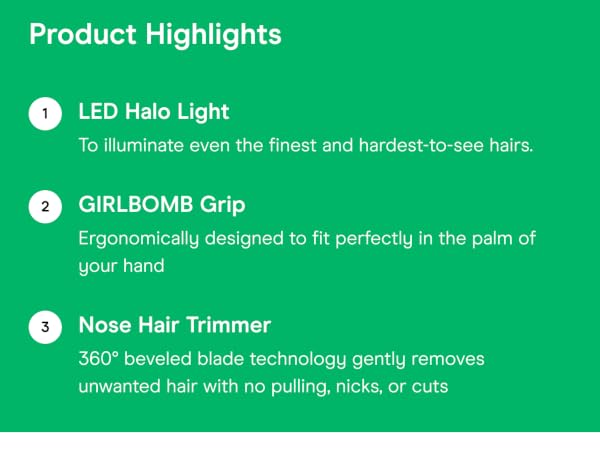 Product Highlights

1 LED Halo Light

To illuminate even the finest and hardest-to-see hairs.

2 GIRLBOMB Grip

Ergonomically designed to fit perfectly in the palm of your hand

3 Nose Hair Trimmer

360° beveled blade technology gently removes unwanted hair with no pulling, nicks, or cuts